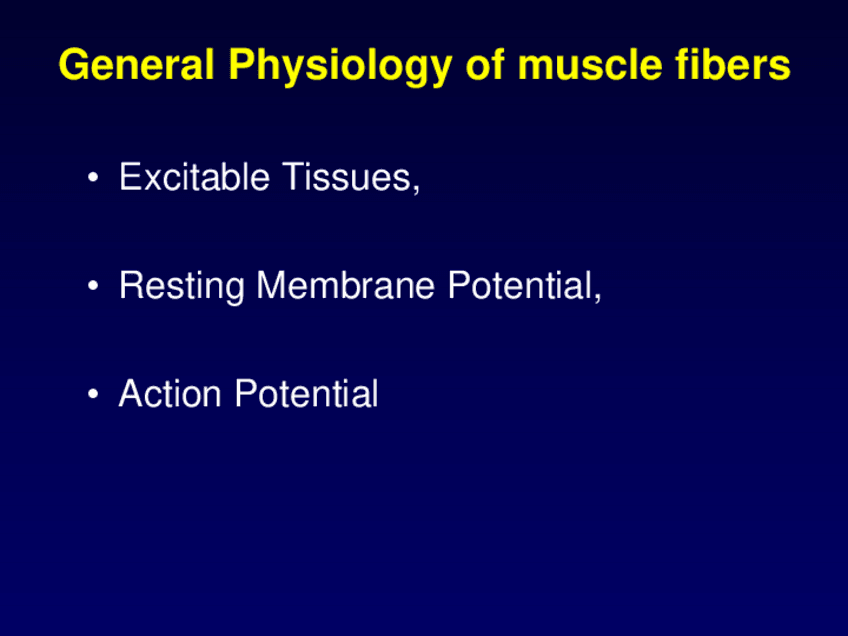 General Physiology of muscle fibers

• Excitable Tissues,

• Resting Membrane Potential,

• Action Potential